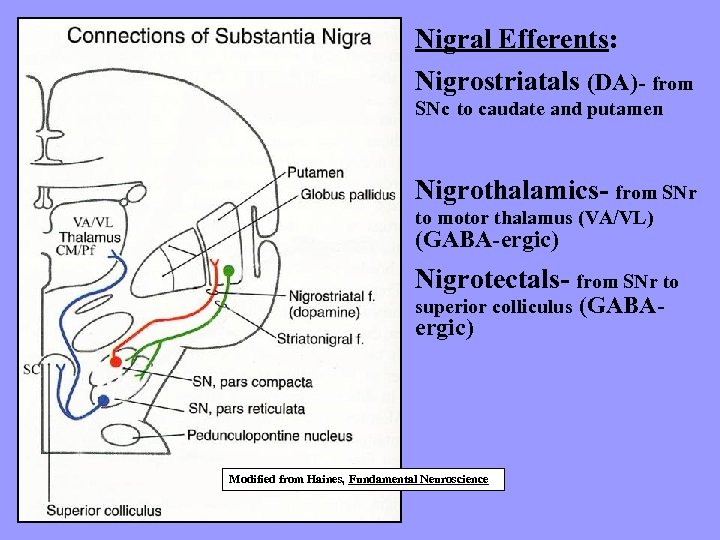 Connections of Substantia Nigra

Putamen

Globus pallidus

VA/VL
Thalamus
CM/Pf

Nigrostriatal f.
(dopamine)

Striatonigral f.

SC

SN, pars compacta

SN, pars reticulata

Pedunculopontine nucleus

Superior colliculus

Modified from Haines, Fundamental Neuroscience

Nigral Efferents:

Nigrostriatals (DA)- from SNc to caudate and putamen

Nigrothalamics- from SNr to motor thalamus (VA/VL) (GABA-ergic)

Nigrotectals- from SNr to superior colliculus (GABA-ergic)